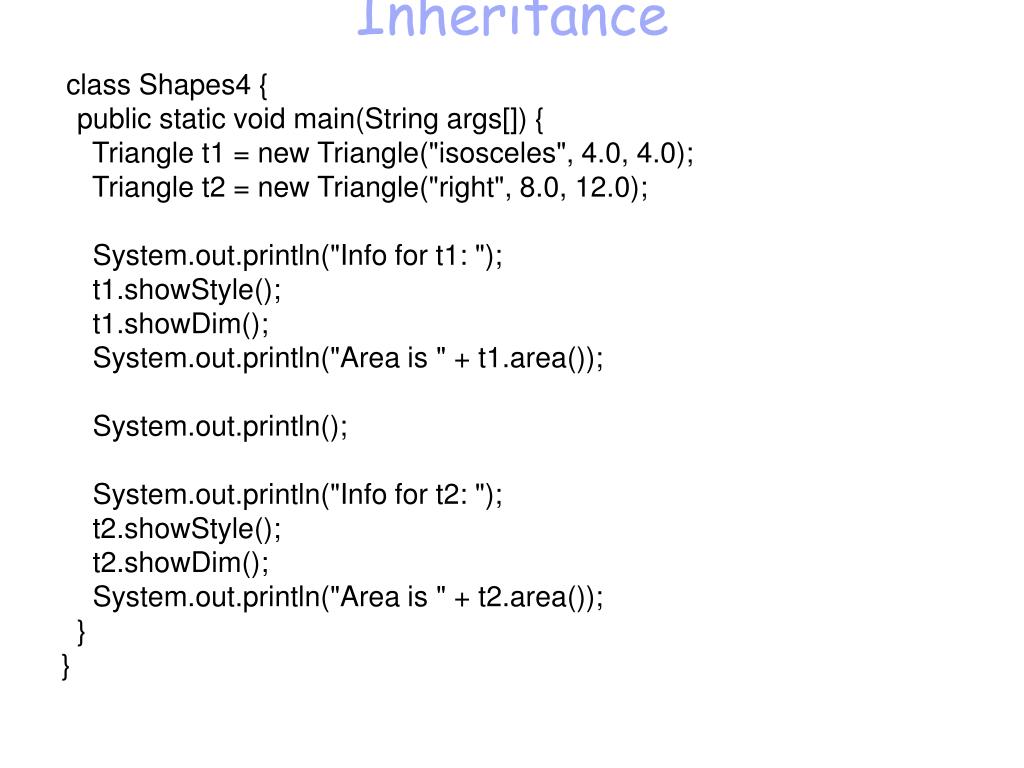 Inheritance

class Shapes4 {
  public static void main(String args[]) {
    Triangle t1 = new Triangle("isosceles", 4.0, 4.0);
    Triangle t2 = new Triangle("right", 8.0, 12.0);

    System.out.println("Info for t1: ");
    t1.showStyle();
    t1.showDim();
    System.out.println("Area is " + t1.area());

    System.out.println();

    System.out.println("Info for t2: ");
    t2.showStyle();
    t2.showDim();
    System.out.println("Area is " + t2.area());
  }
}